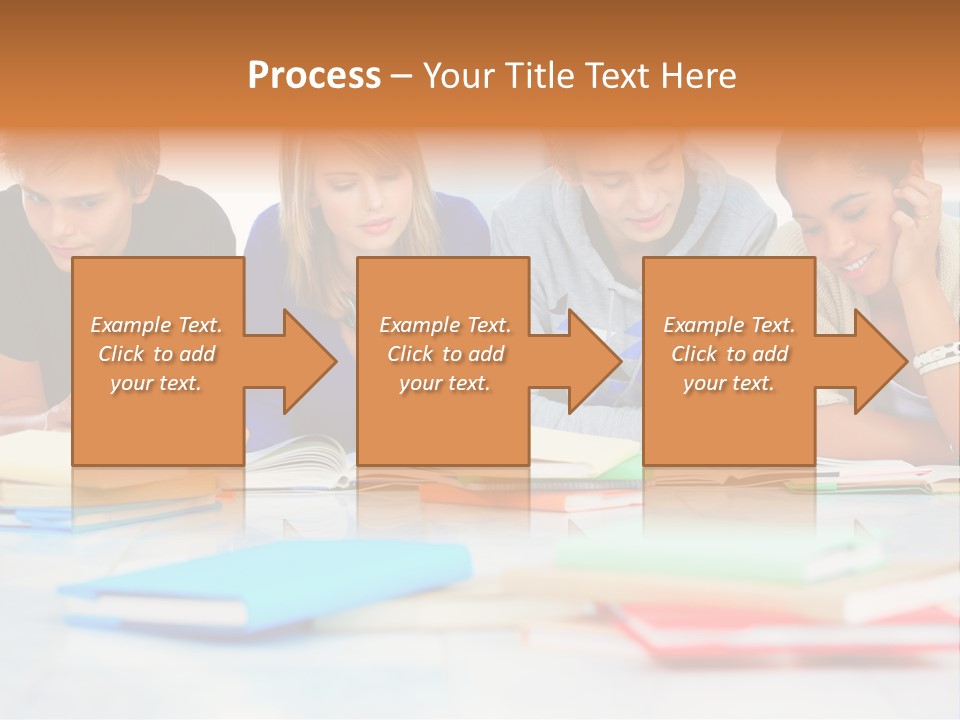 Process – Your Title Text Here

Example Text. Click to add your text.

Example Text. Click to add your text.

Example Text. Click to add your text.